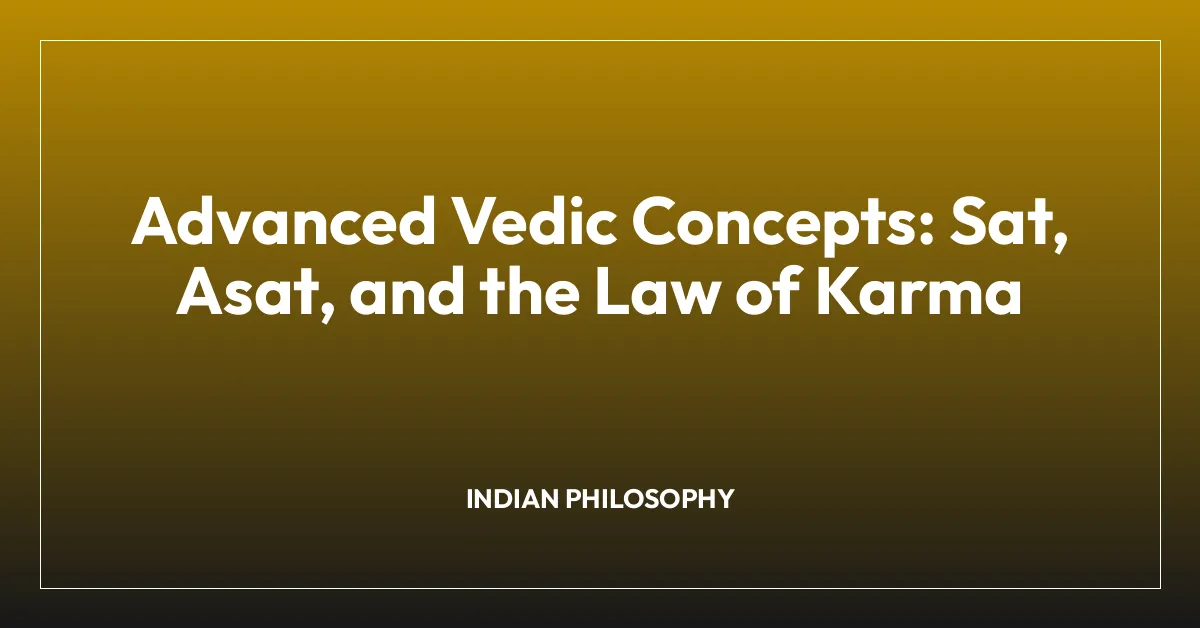 Advanced Vedic Concepts: Sat, Asat, and the Law of Karma

INDIAN PHILOSOPHY